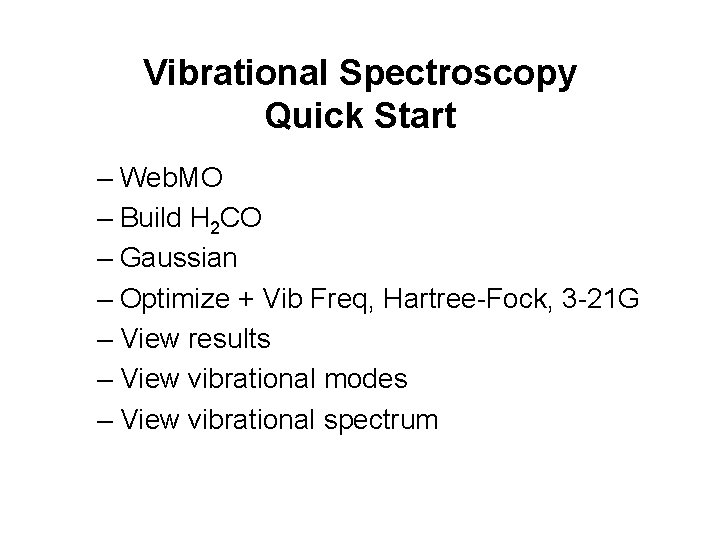 Vibrational Spectroscopy
Quick Start

– WebMO
– Build $H_2CO$
– Gaussian
– Optimize + Vib Freq, Hartree-Fock, 3-21G
– View results
– View vibrational modes
– View vibrational spectrum